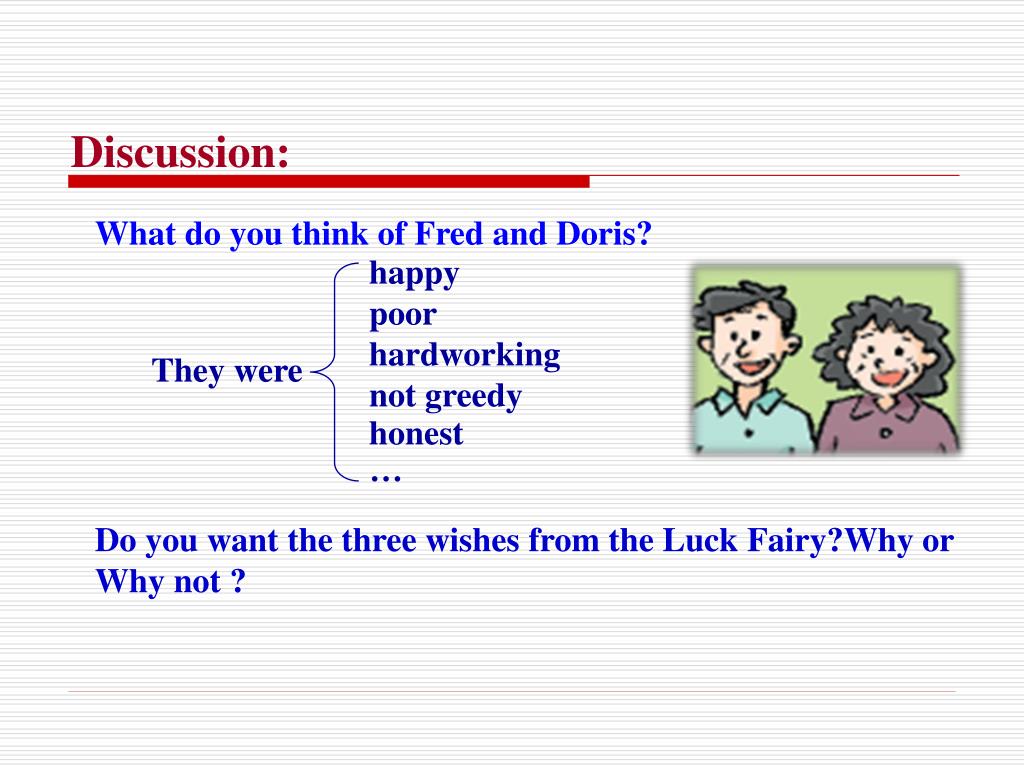 Discussion:

What do you think of Fred and Doris?

They were
happy
poor
hardworking
not greedy
honest
…

Do you want the three wishes from the Luck Fairy?Why or Why not ?